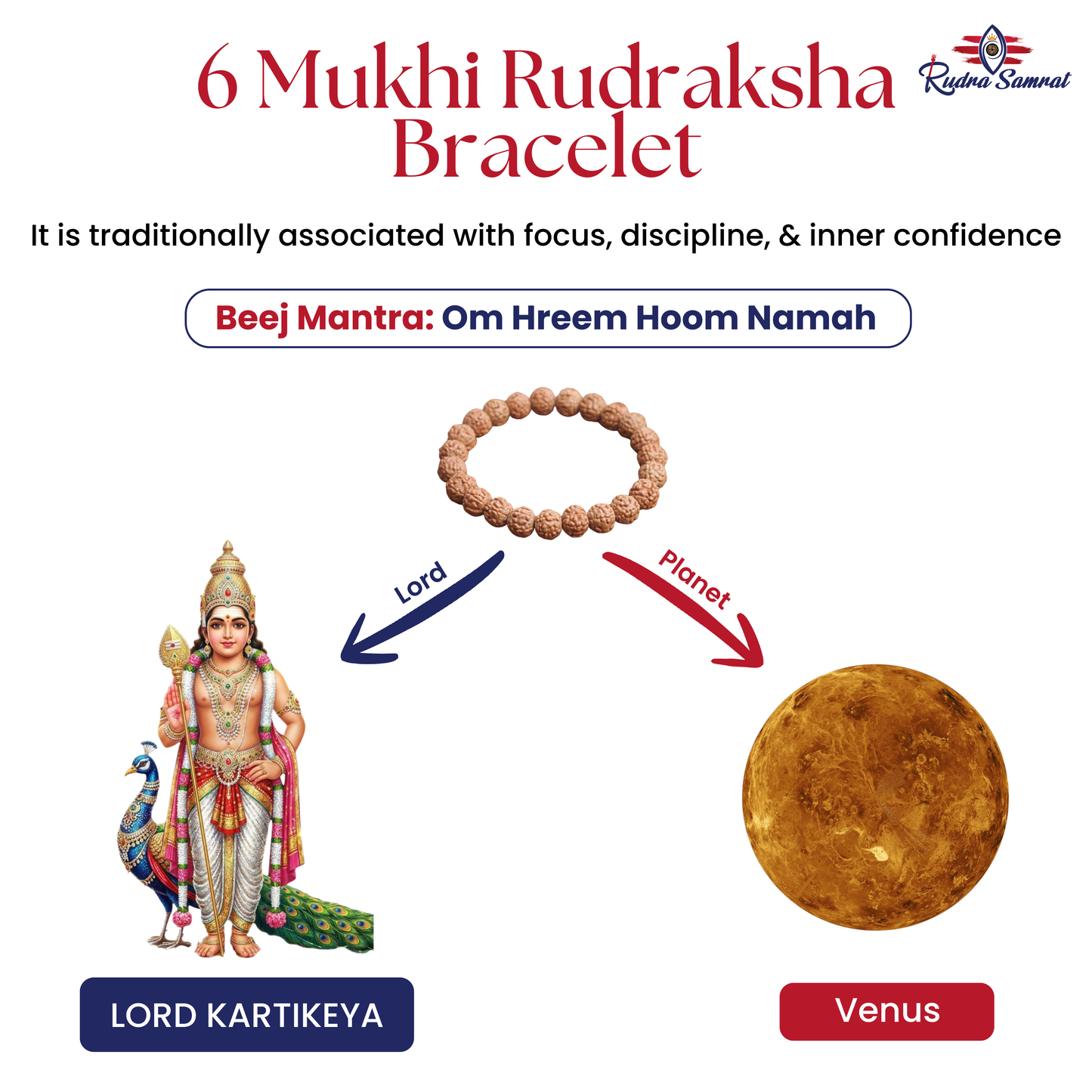 6 Mukhi Rudraksha Bracelet

Rudra Samrat

It is traditionally associated with focus, discipline, & inner confidence

Beej Mantra: Om Hreem Hoom Namah

Lord

Planet

LORD KARTIKEYA

Venus